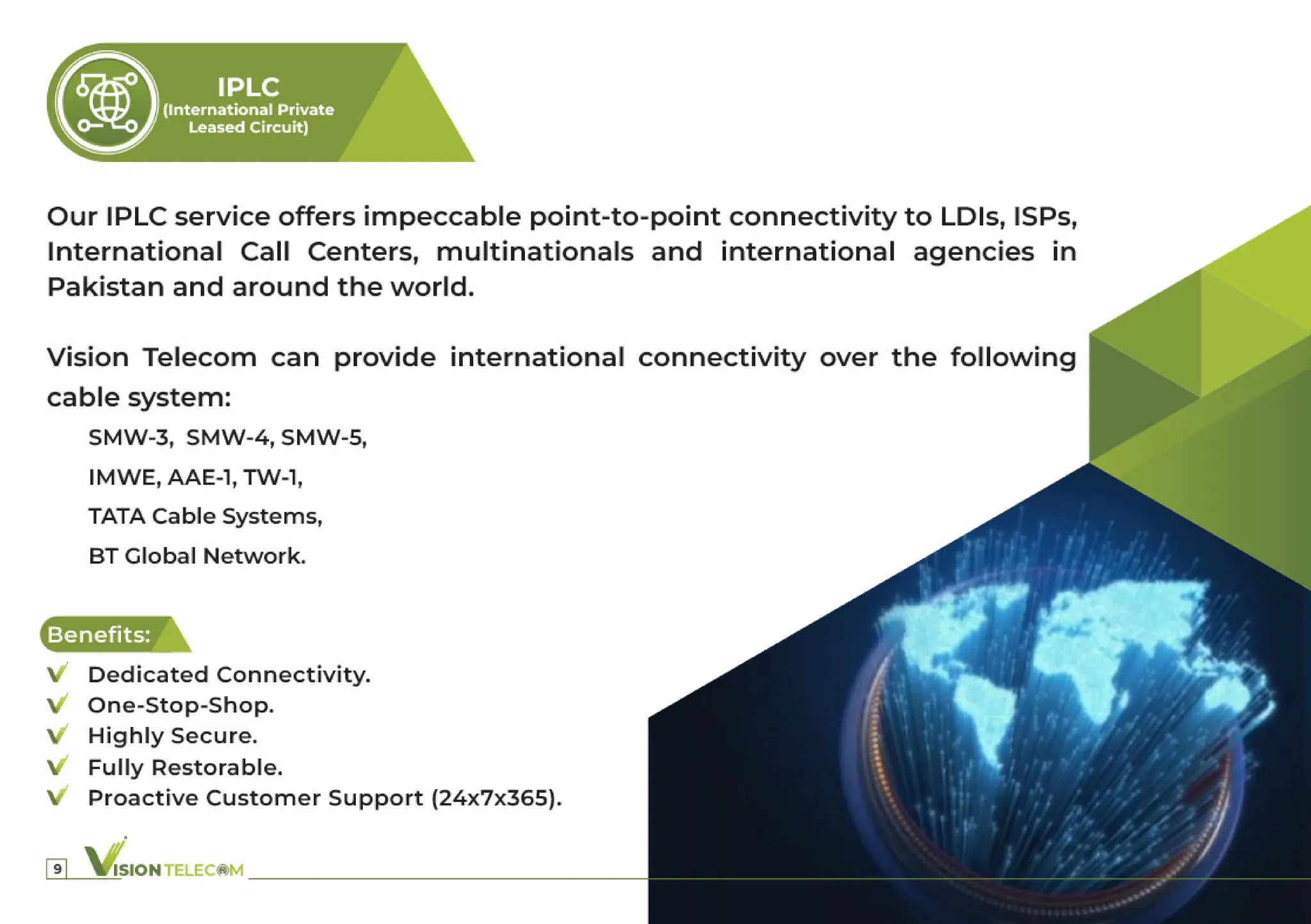 IPLC
(International Private Leased Circuit)

Our IPLC service offers impeccable point-to-point connectivity to LDIs, ISPs, International Call Centers, multinationals and international agencies in Pakistan and around the world.

Vision Telecom can provide international connectivity over the following cable system:

SMW-3, SMW-4, SMW-5,

IMWE, AAE-1, TW-1,

TATA Cable Systems,

BT Global Network.

Benefits:

Dedicated Connectivity.
One-Stop-Shop.
Highly Secure.
Fully Restorable.
Proactive Customer Support (24x7x365).

9 VISION TELECOM